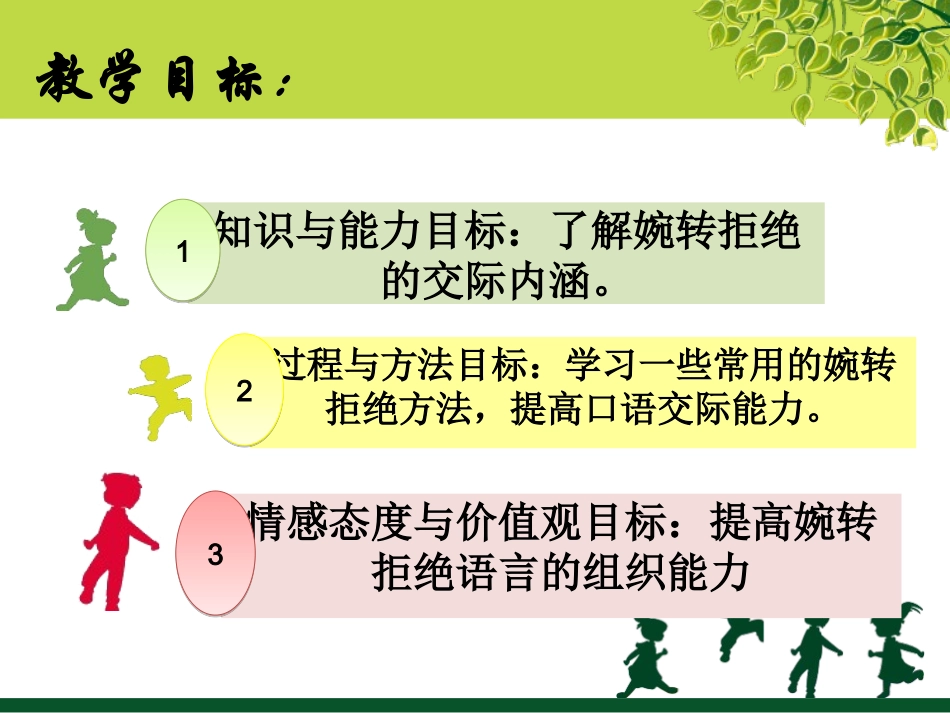 教学目标：

1 知识与能力目标：了解婉转拒绝的交际内涵。

2 过程与方法目标：学习一些常用的婉转拒绝方法，提高口语交际能力。

3 情感态度与价值观目标：提高婉转拒绝语言的组织能力